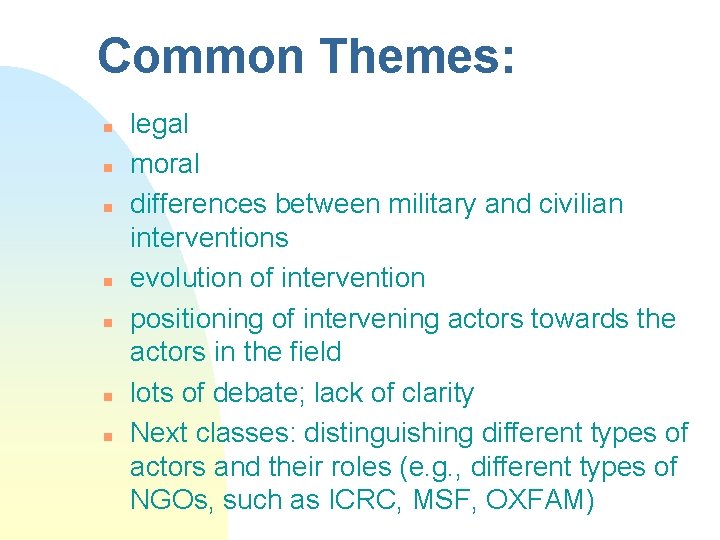 Common Themes:

- legal
- moral
- differences between military and civilian interventions
- evolution of intervention
- positioning of intervening actors towards the actors in the field
- lots of debate; lack of clarity
- Next classes: distinguishing different types of actors and their roles (e.g., different types of NGOs, such as ICRC, MSF, OXFAM)